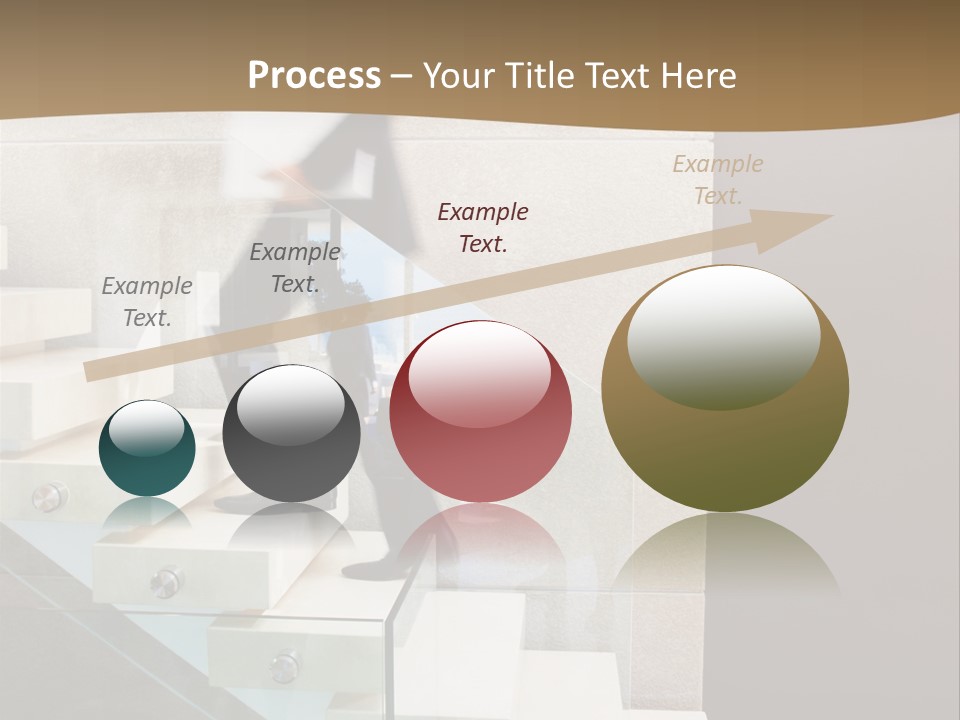 Process – Your Title Text Here

Example Text.

Example Text.

Example Text.

Example Text.